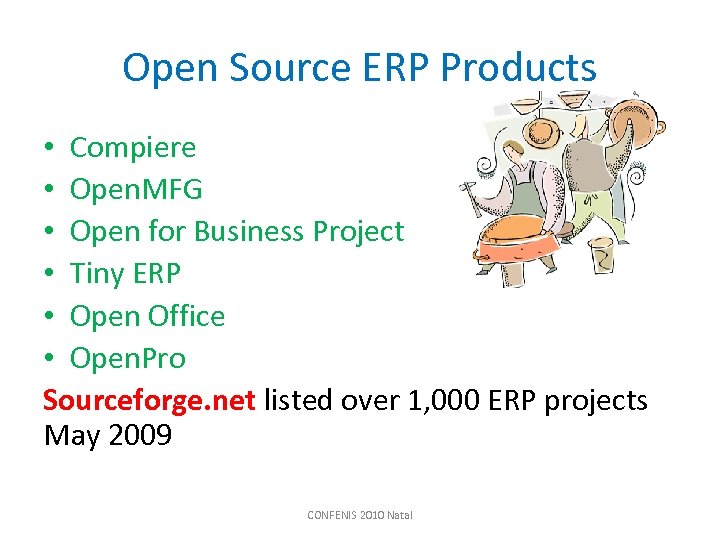 Open Source ERP Products

• Compiere
• OpenMFG
• Open for Business Project
• Tiny ERP
• Open Office
• OpenPro

Sourceforge.net listed over 1,000 ERP projects May 2009

CONFENIS 2010 Natal